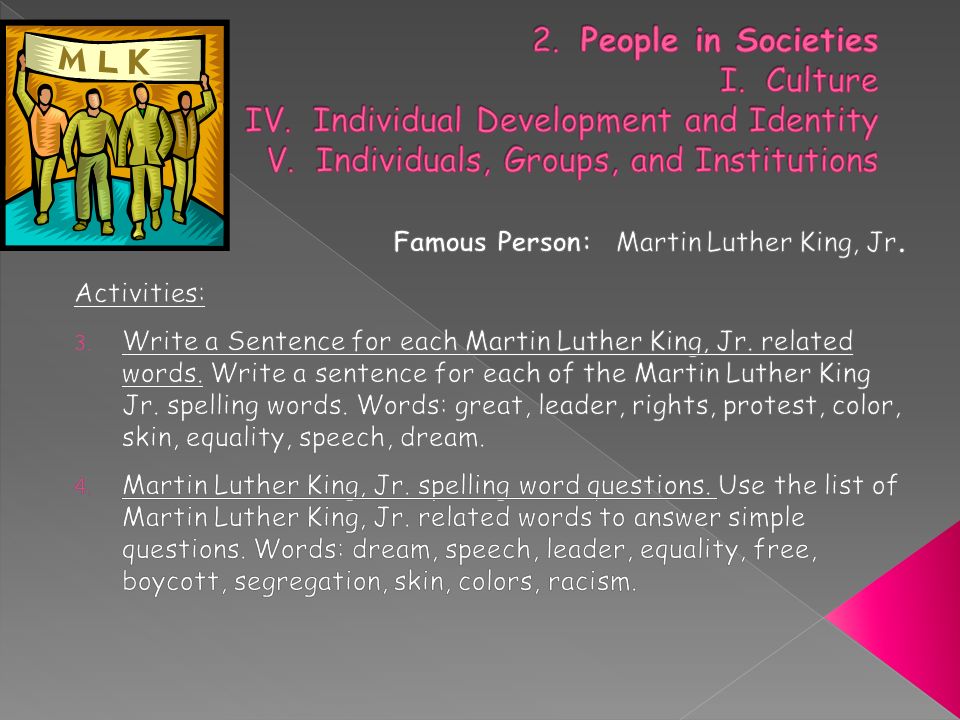 MLK

2. People in Societies
I. Culture
IV. Individual Development and Identity
V. Individuals, Groups, and Institutions

Famous Person: Martin Luther King, Jr.

Activities:

3. Write a Sentence for each Martin Luther King, Jr. related words. Write a sentence for each of the Martin Luther King Jr. spelling words. Words: great, leader, rights, protest, color, skin, equality, speech, dream.

4. Martin Luther King, Jr. spelling word questions. Use the list of Martin Luther King, Jr. related words to answer simple questions. Words: dream, speech, leader, equality, free, boycott, segregation, skin, colors, racism.